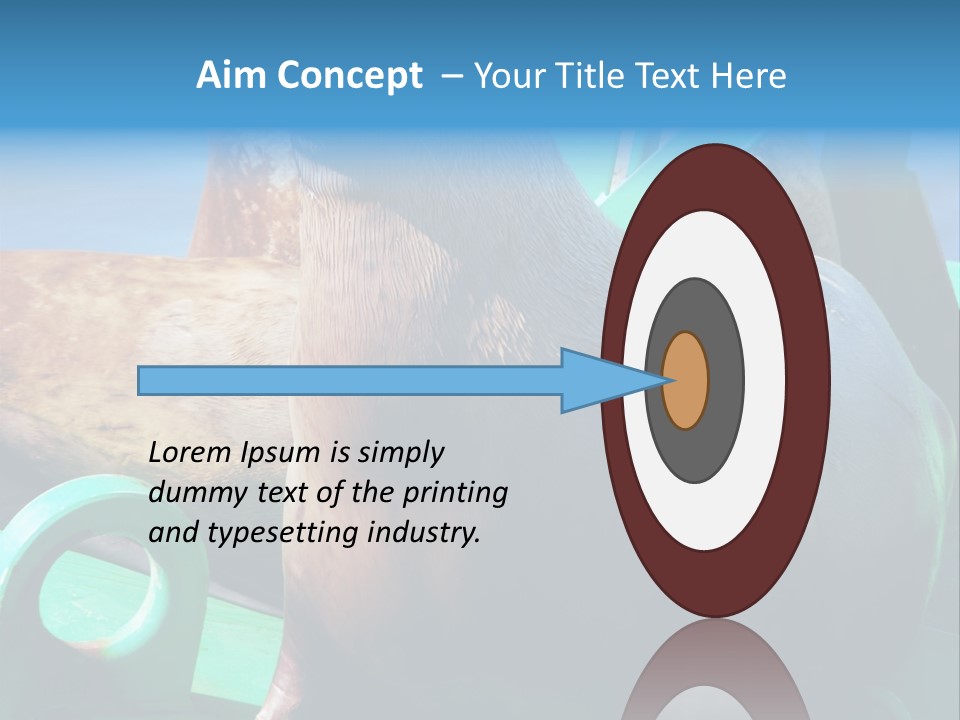 Aim Concept – Your Title Text Here

Lorem Ipsum is simply dummy text of the printing and typesetting industry.